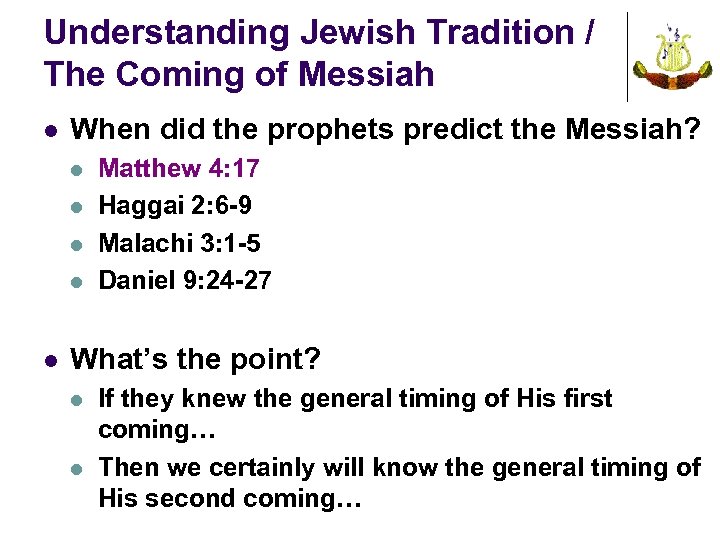 Understanding Jewish Tradition / The Coming of Messiah

- When did the prophets predict the Messiah?
  - Matthew 4:17
  - Haggai 2:6-9
  - Malachi 3:1-5
  - Daniel 9:24-27

- What's the point?
  - If they knew the general timing of His first coming…
  - Then we certainly will know the general timing of His second coming…